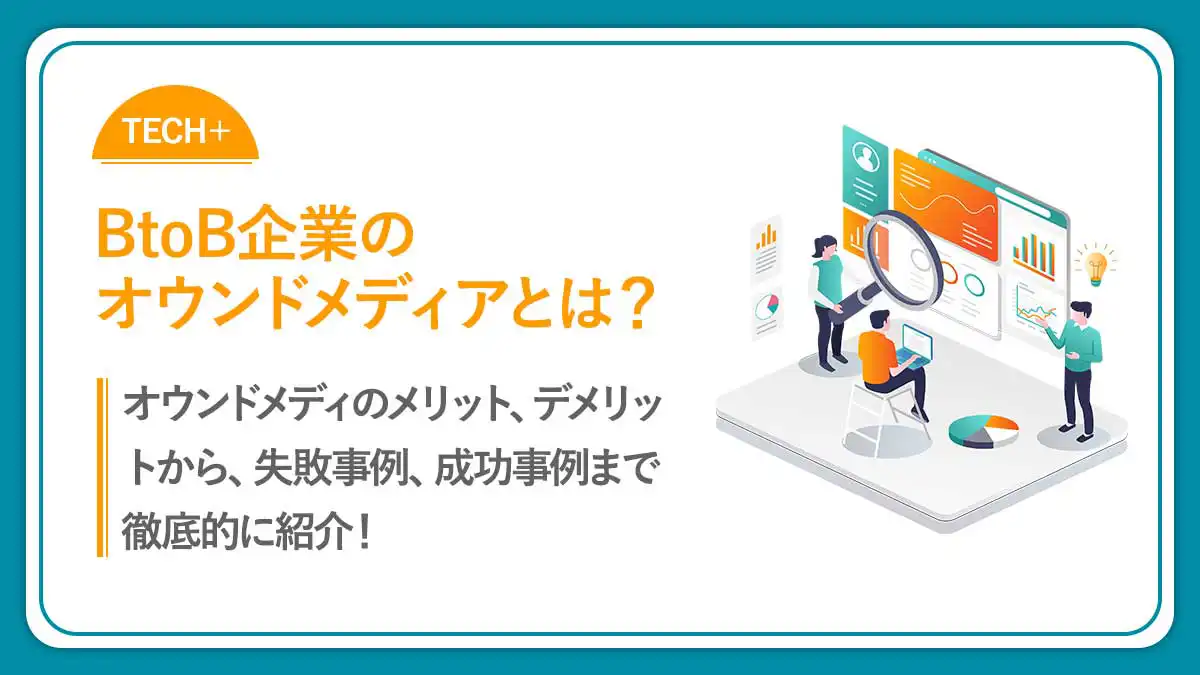 TECH+

BtoB企業のオウンドメディアとは？

オウンドメディのメリット、デメリットから、失敗事例、成功事例まで徹底的に紹介！